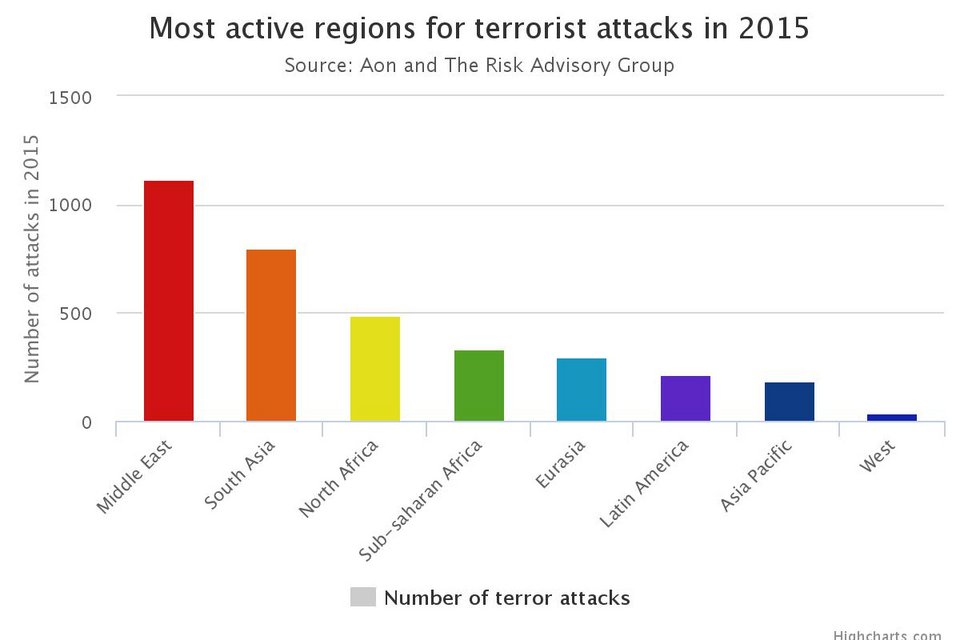 Most active regions for terrorist attacks in 2015

Source: Aon and The Risk Advisory Group

Number of attacks in 2015

1500
1000
500
0

Middle East
South Asia
North Africa
Sub-saharan Africa
Eurasia
Latin America
Asia Pacific
West

Number of terror attacks

Highcharts.com